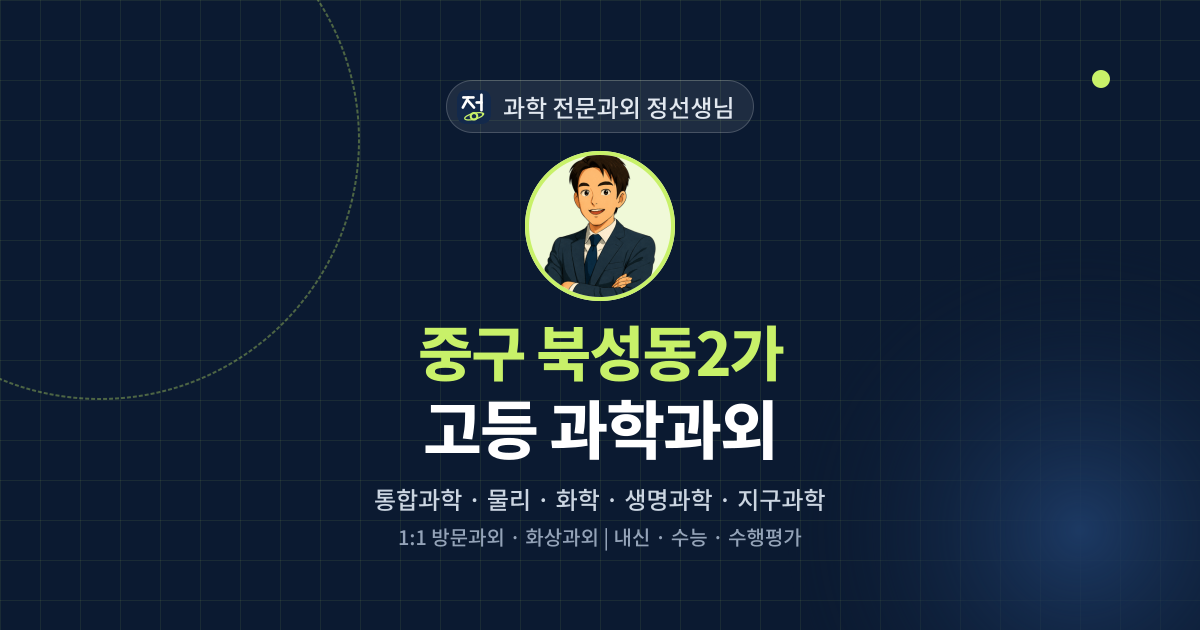 정 과학 전문과외 정선생님

중구 북성동2가
고등 과학과외

통합과학 · 물리 · 화학 · 생명과학 · 지구과학

1:1 방문과외 · 화상과외 | 내신 · 수능 · 수행평가